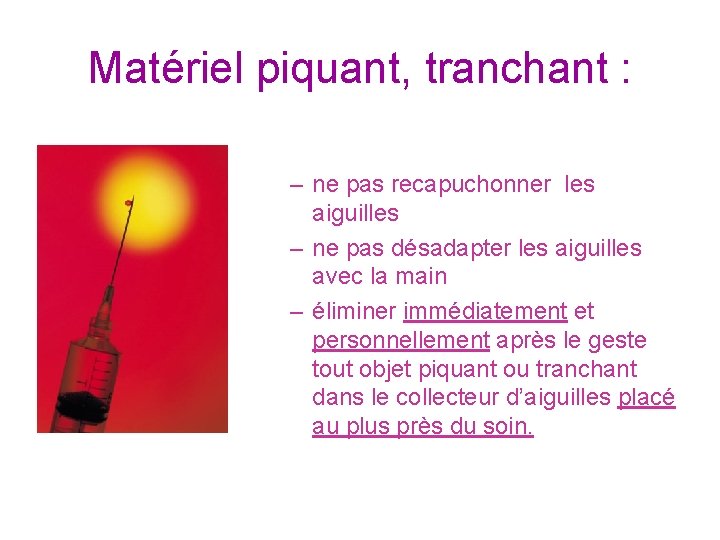 Matériel piquant, tranchant :

– ne pas recapuchonner les aiguilles

– ne pas désadapter les aiguilles avec la main

– éliminer immédiatement et personnellement après le geste tout objet piquant ou tranchant dans le collecteur d'aiguilles placé au plus près du soin.